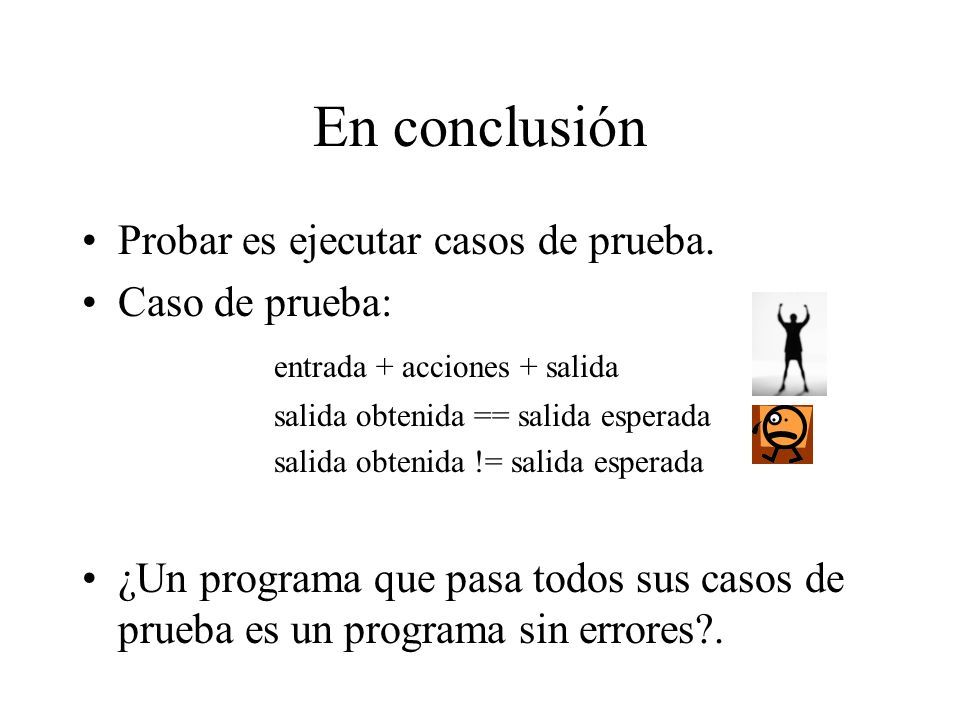 En conclusión

• Probar es ejecutar casos de prueba.
• Caso de prueba:

entrada + acciones + salida

salida obtenida == salida esperada

salida obtenida != salida esperada

• ¿Un programa que pasa todos sus casos de prueba es un programa sin errores?.